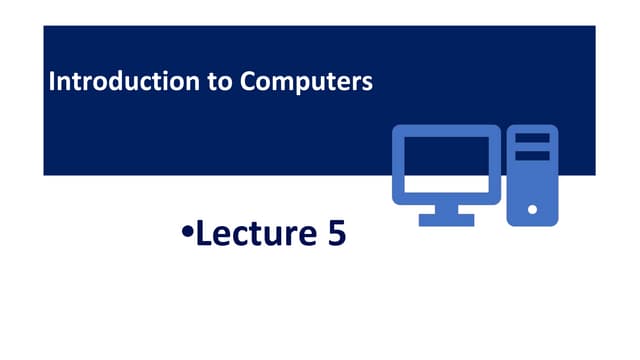 Introduction to Computers

•Lecture 5